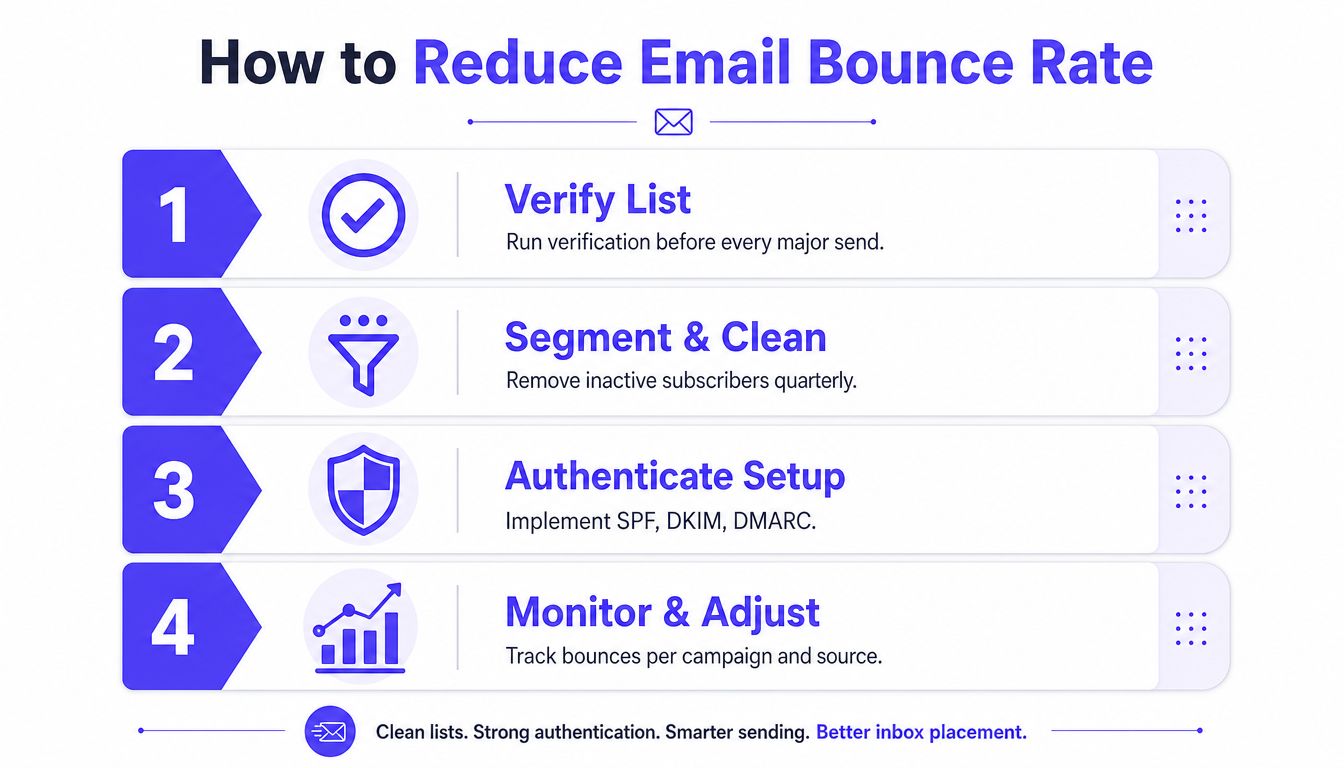 How to Reduce Email Bounce Rate

1

Verify List

Run verification before every major send.

2

Segment & Clean

Remove inactive subscribers quarterly.

3

Authenticate Setup

Implement SPF, DKIM, DMARC.

4

Monitor & Adjust

Track bounces per campaign and source.

Clean lists. Strong authentication. Smarter sending. Better inbox placement.